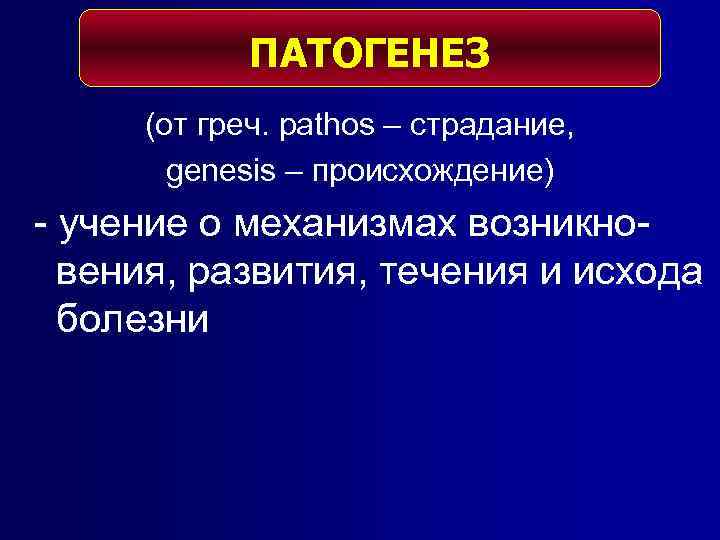 ПАТОГЕНЕЗ

(от греч. pathos – страдание, genesis – происхождение)

- учение о механизмах возникновения, развития, течения и исхода болезни